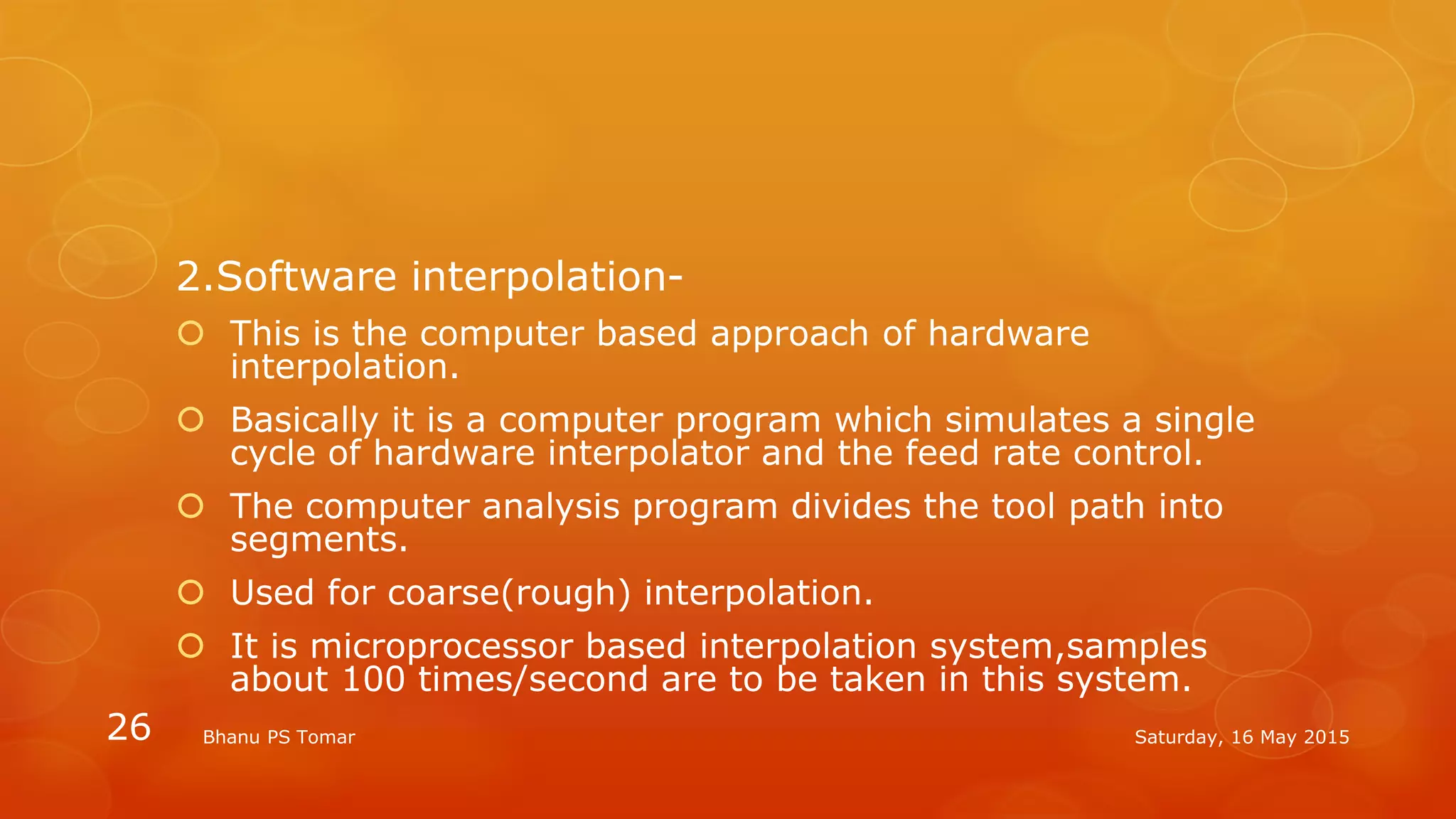 2.Software interpolation-

This is the computer based approach of hardware interpolation.

Basically it is a computer program which simulates a single cycle of hardware interpolator and the feed rate control.

The computer analysis program divides the tool path into segments.

Used for coarse(rough) interpolation.

It is microprocessor based interpolation system,samples about 100 times/second are to be taken in this system.

26

Bhanu PS Tomar

Saturday, 16 May 2015